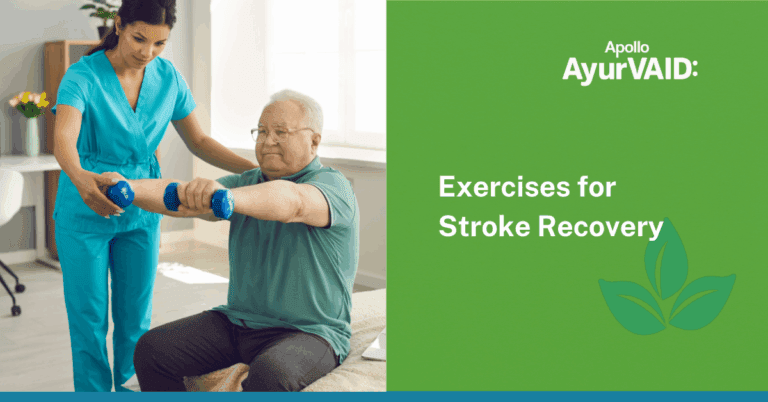 Apollo
AyurVAID:

Exercises for Stroke Recovery